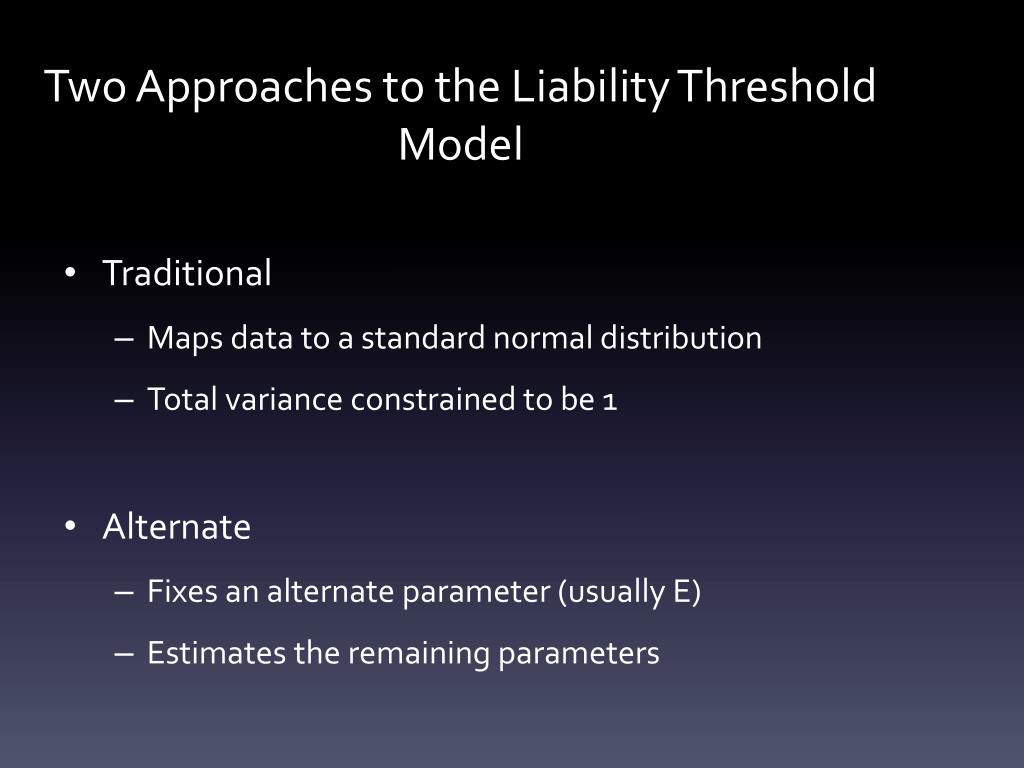 Two Approaches to the Liability Threshold Model

• Traditional
– Maps data to a standard normal distribution
– Total variance constrained to be 1

• Alternate
– Fixes an alternate parameter (usually E)
– Estimates the remaining parameters